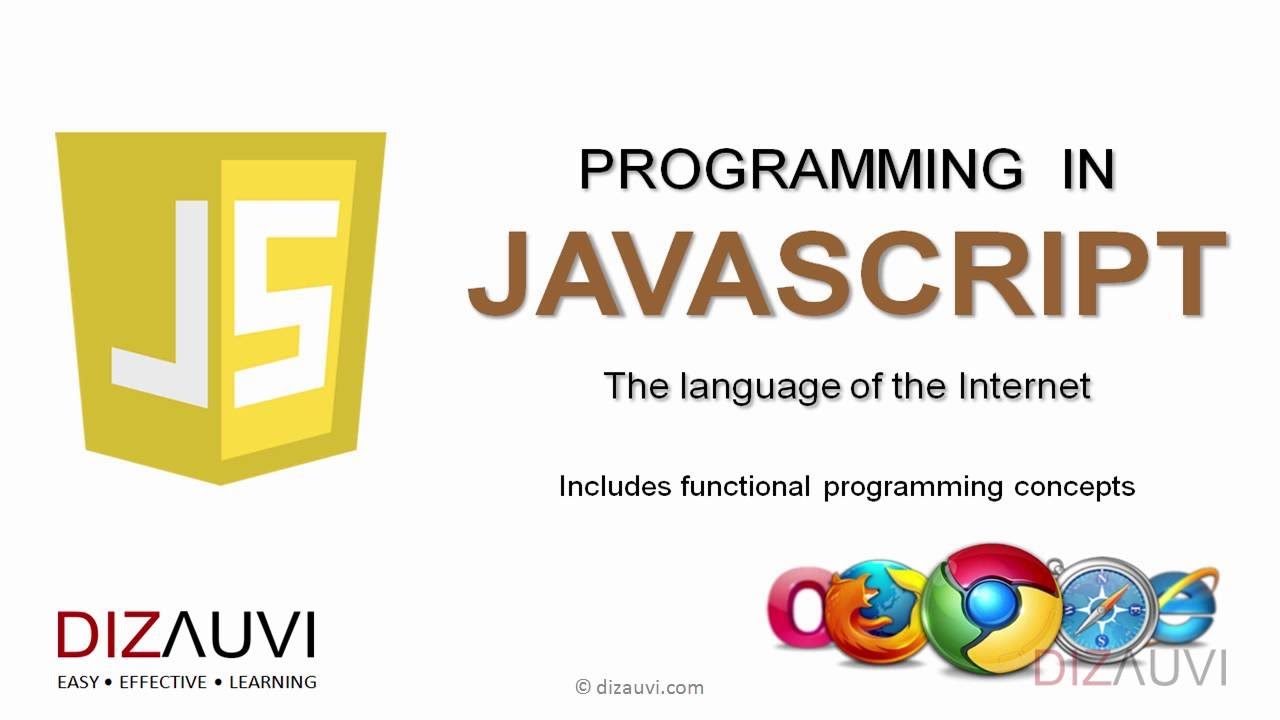 JS

PROGRAMMING IN

JAVASCRIPT

The language of the Internet

Includes functional programming concepts

DIZAUVI
EASY • EFFECTIVE • LEARNING

© dizauvi.com

DIZAUVI